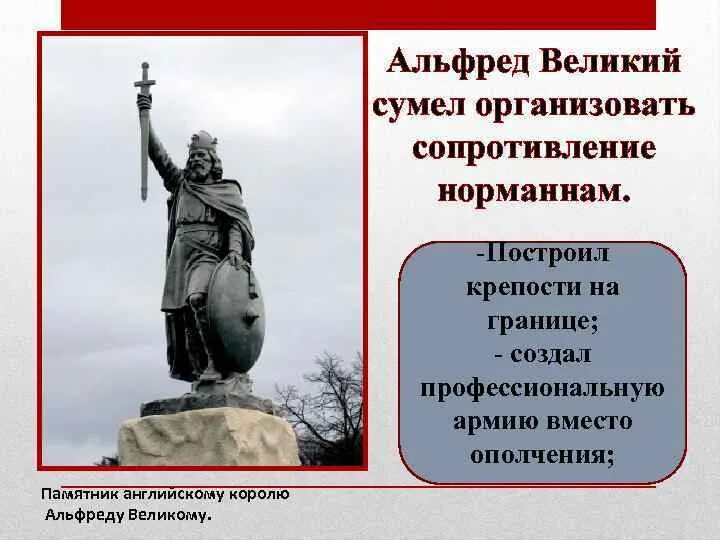 Альфред Великий сумел организовать сопротивление норманнам.

-Построил крепости на границе;
- создал профессиональную армию вместо ополчения;

Памятник английскому королю Альфреду Великому.